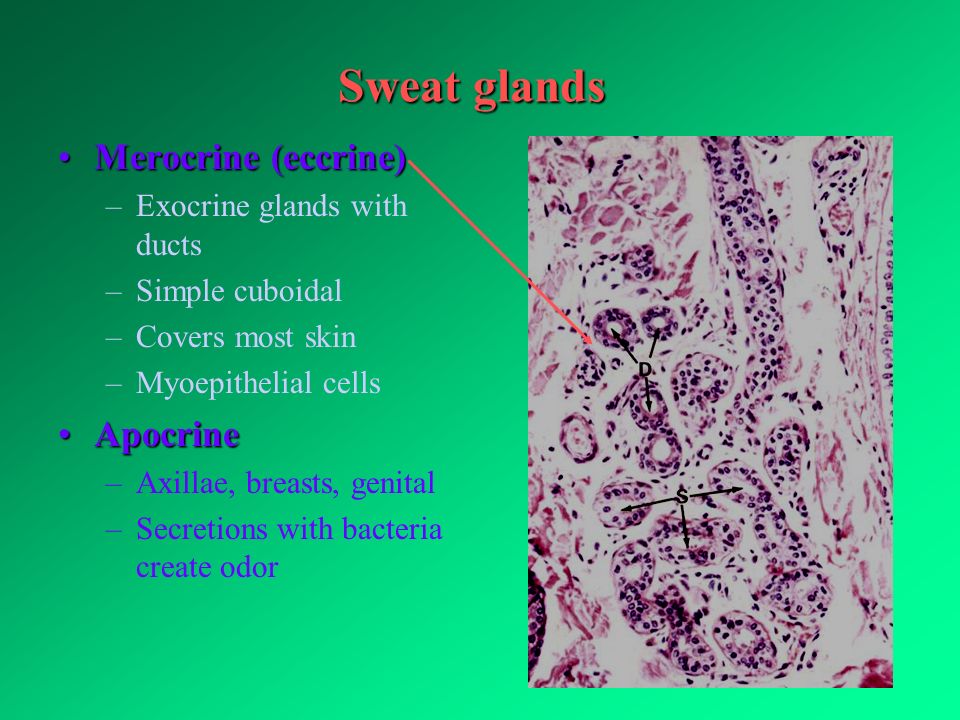 Sweat glands

• Merocrine (eccrine)
  – Exocrine glands with ducts
  – Simple cuboidal
  – Covers most skin
  – Myoepithelial cells
• Apocrine
  – Axillae, breasts, genital
  – Secretions with bacteria create odor

D

S